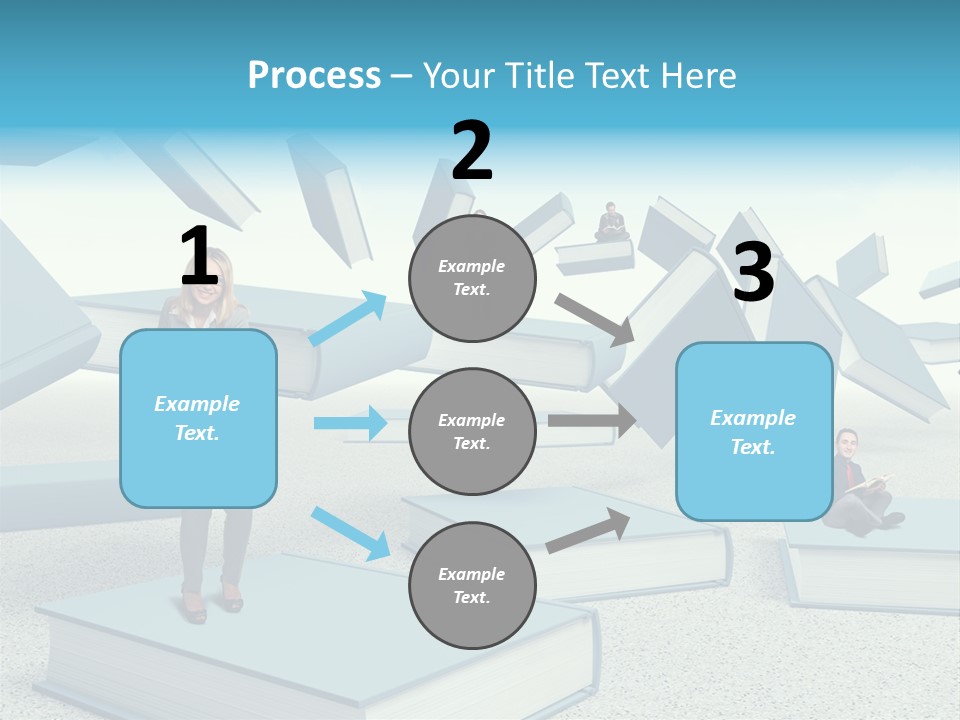 Process – Your Title Text Here

1

Example Text.

2

Example Text.

Example Text.

Example Text.

3

Example Text.